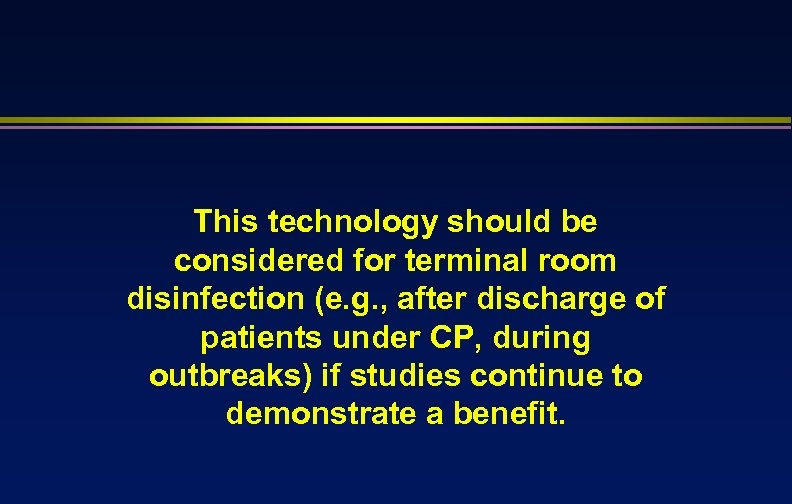 This technology should be considered for terminal room disinfection (e.g., after discharge of patients under CP, during outbreaks) if studies continue to demonstrate a benefit.